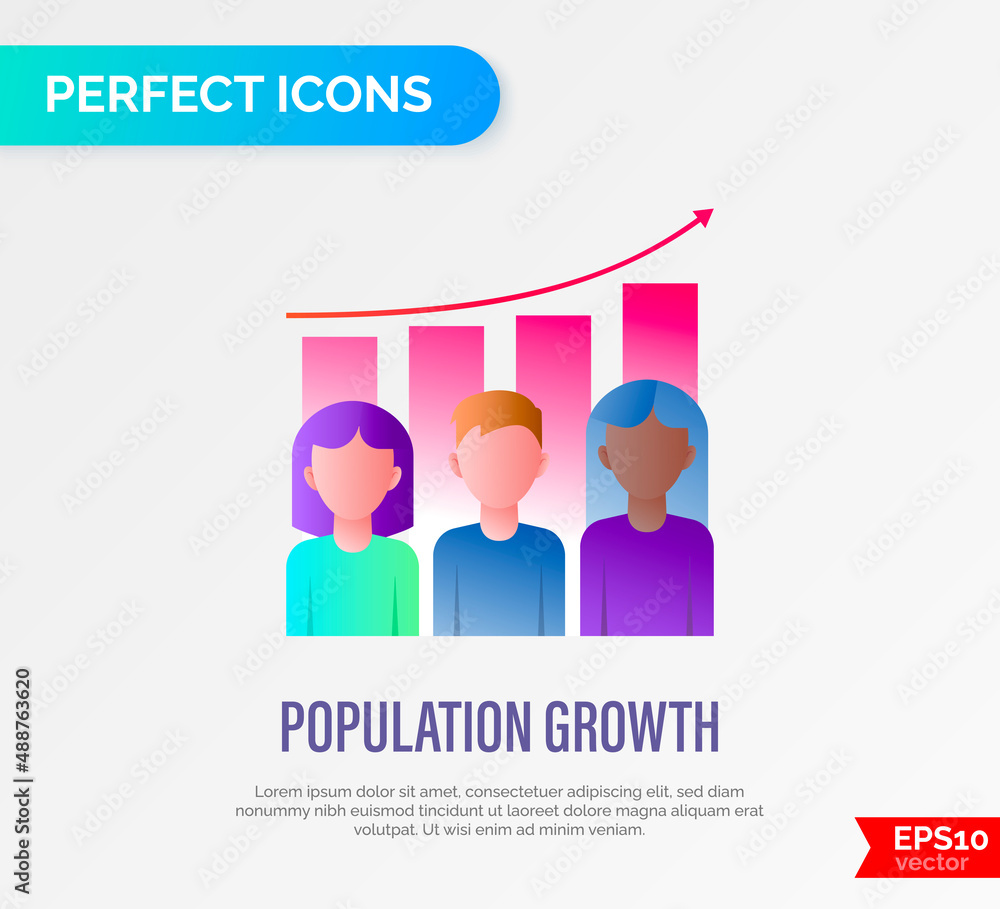 PERFECT ICONS

POPULATION GROWTH

Lorem ipsum dolor sit amet, consectetuer adipiscing elit, sed diam nonummy nibh euismod tincidunt ut laoreet dolore magna aliquam erat volutpat. Ut wisi enim ad minim veniam.

EPS10
vector

Adobe Stock | #488763620